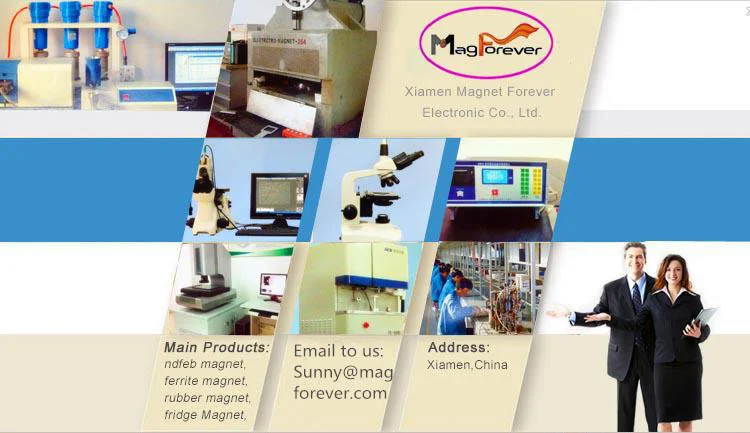 MagForever

Xiamen Magnet Forever Electronic Co., Ltd.

Main Products:
ndfeb magnet,
ferrite magnet,
rubber magnet,
fridge Magnet,

Email to us:
Sunny@magforever.com

Address:
Xiamen,China